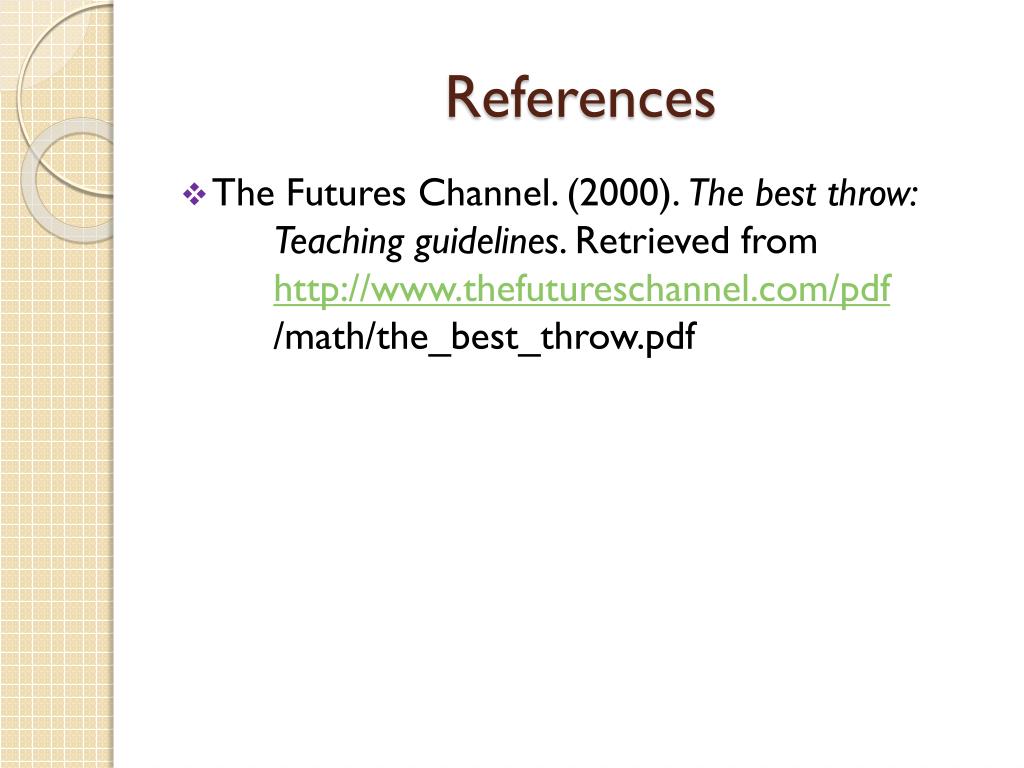 References

The Futures Channel. (2000). The best throw: Teaching guidelines. Retrieved from http://www.thefutureschannel.com/pdf /math/the_best_throw.pdf